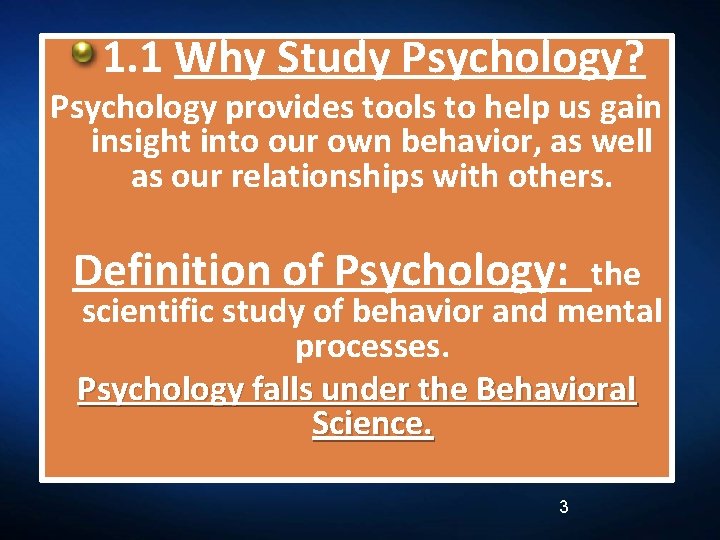 1.1 Why Study Psychology?

Psychology provides tools to help us gain insight into our own behavior, as well as our relationships with others.

Definition of Psychology: the scientific study of behavior and mental processes.

Psychology falls under the Behavioral Science.

3